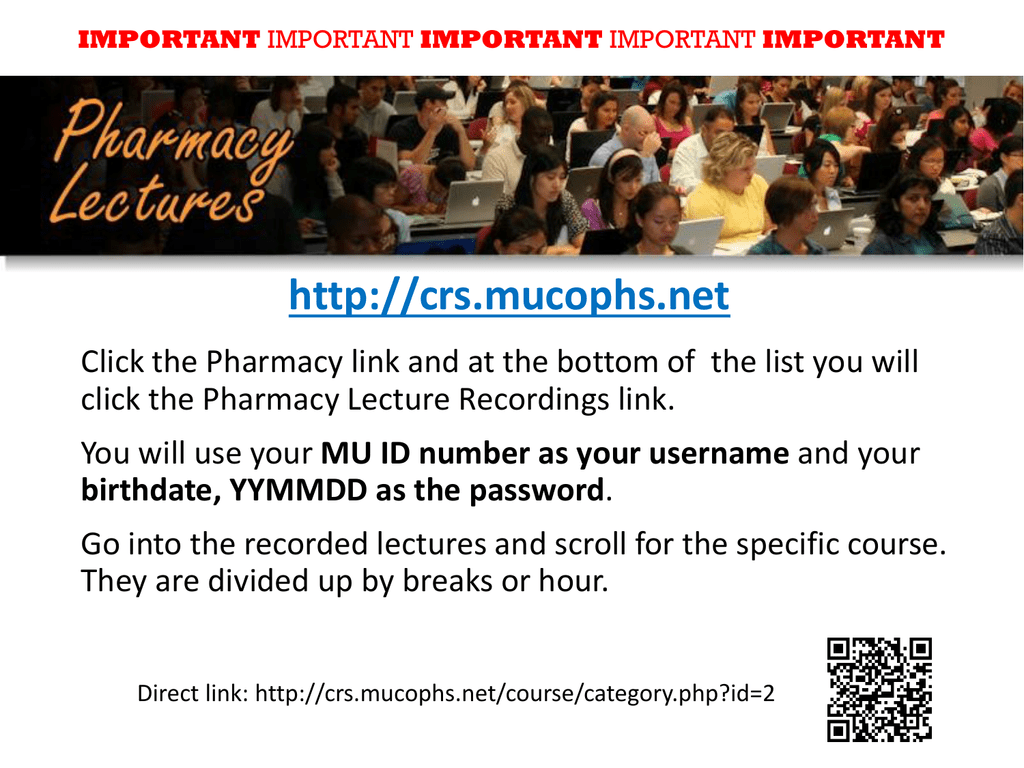 IMPORTANT IMPORTANT IMPORTANT IMPORTANT IMPORTANT

Pharmacy Lectures

http://crs.mucophs.net

Click the Pharmacy link and at the bottom of the list you will click the Pharmacy Lecture Recordings link.

You will use your MU ID number as your username and your birthdate, YYMMDD as the password.

Go into the recorded lectures and scroll for the specific course. They are divided up by breaks or hour.

Direct link: http://crs.mucophs.net/course/category.php?id=2